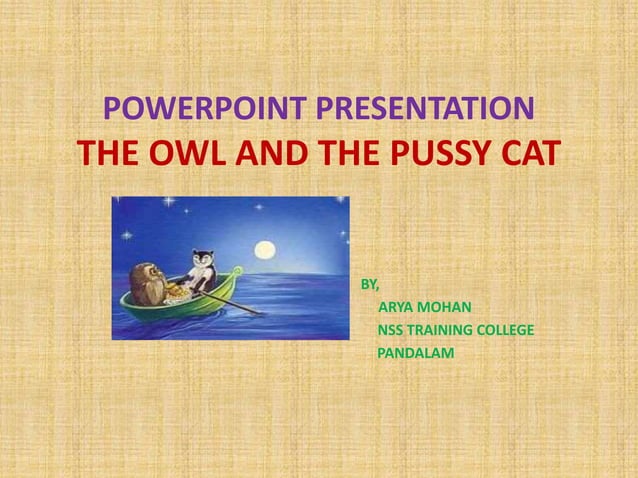 POWERPOINT PRESENTATION
THE OWL AND THE PUSSY CAT

BY,
ARYA MOHAN
NSS TRAINING COLLEGE
PANDALAM